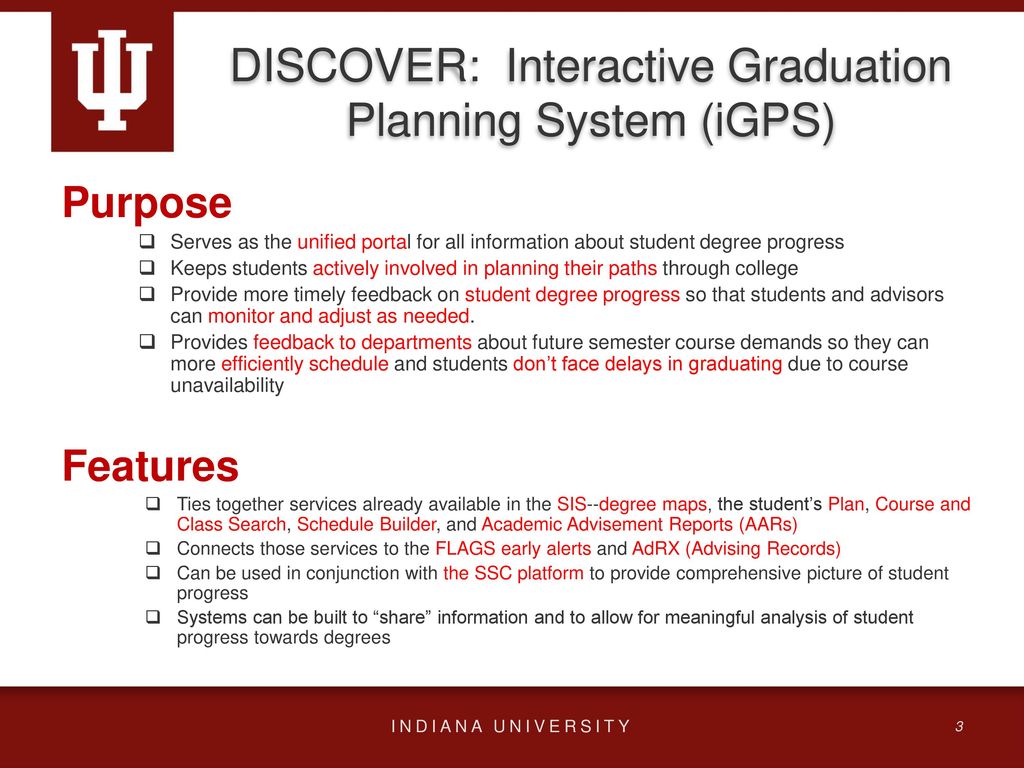 DISCOVER: Interactive Graduation Planning System (iGPS)

Purpose

❑ Serves as the unified portal for all information about student degree progress
❑ Keeps students actively involved in planning their paths through college
❑ Provide more timely feedback on student degree progress so that students and advisors can monitor and adjust as needed.
❑ Provides feedback to departments about future semester course demands so they can more efficiently schedule and students don't face delays in graduating due to course unavailability

Features

❑ Ties together services already available in the SIS--degree maps, the student's Plan, Course and Class Search, Schedule Builder, and Academic Advisement Reports (AARs)
❑ Connects those services to the FLAGS early alerts and AdRX (Advising Records)
❑ Can be used in conjunction with the SSC platform to provide comprehensive picture of student progress
❑ Systems can be built to "share" information and to allow for meaningful analysis of student progress towards degrees

INDIANA UNIVERSITY

3